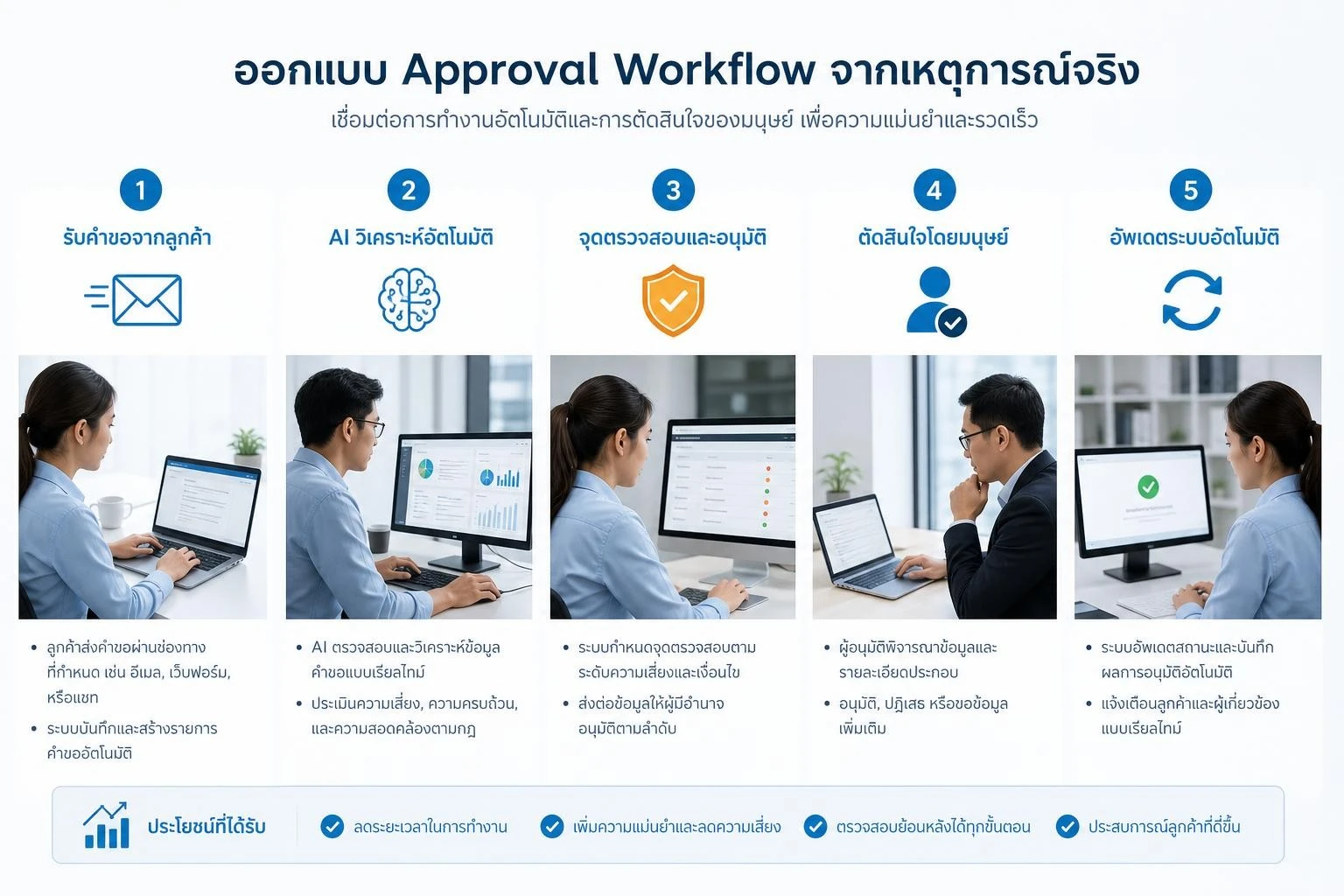 ออกแบบ Approval Workflow จากเหตุการณ์จริง

เชื่อมต่อการทำงานอัตโนมัติและการตัดสินใจของมนุษย์ เพื่อความแม่นยำและรวดเร็ว

1
รับคำขอจากลูกค้า

- ลูกค้าส่งคำขอผ่านช่องทางที่กำหนด เช่น อีเมล, เว็บฟอร์ม, หรือแชท
- ระบบบันทึกและสร้างรายการคำขออัตโนมัติ

2
AI วิเคราะห์อัตโนมัติ

- AI ตรวจสอบและวิเคราะห์ข้อมูลคำขอแบบเรียลไทม์
- ประเมินความเสี่ยง, ความครบถ้วน, และความสอดคล้องตามกฎ

3
จุดตรวจสอบและอนุมัติ

- ระบบกำหนดจุดตรวจสอบตามระดับความเสี่ยงและเงื่อนไข
- ส่งต่อข้อมูลให้ผู้มีอำนาจอนุมัติตามลำดับ

4
ตัดสินใจโดยมนุษย์

- ผู้อนุมัติพิจารณาข้อมูลและรายละเอียดประกอบ
- อนุมัติ, ปฏิเสธ หรือขอข้อมูลเพิ่มเติม

5
อัพเดตระบบอัตโนมัติ

- ระบบอัพเดตสถานะและบันทึกผลการอนุมัติอัตโนมัติ
- แจ้งเตือนลูกค้าและผู้เกี่ยวข้องแบบเรียลไทม์

ประโยชน์ที่ได้รับ
ลดระยะเวลาในการทำงาน
เพิ่มความแม่นยำและลดความเสี่ยง
ตรวจสอบย้อนหลังได้ทุกขั้นตอน
ประสบการณ์ลูกค้าที่ดีขึ้น